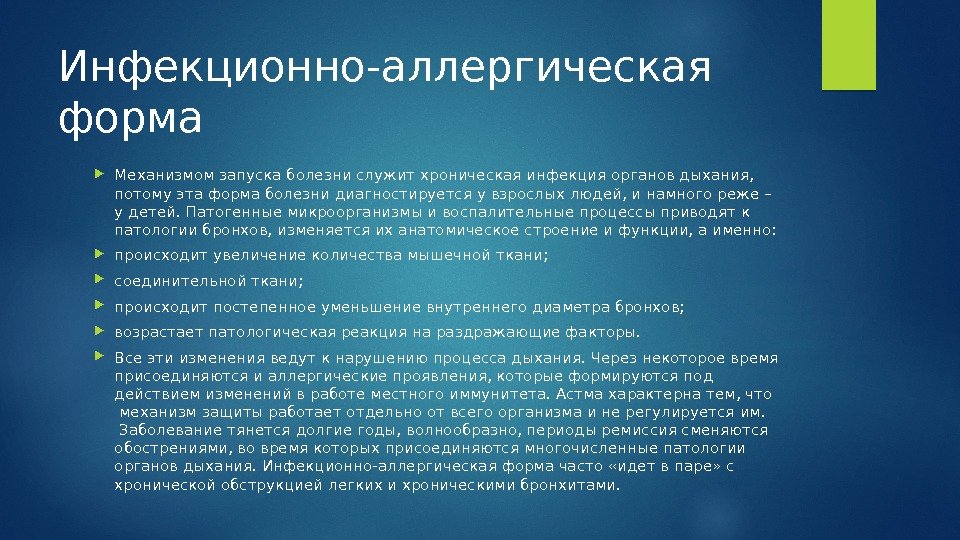 Инфекционно-аллергическая форма

Механизмом запуска болезни служит хроническая инфекция органов дыхания, потому эта форма болезни диагностируется у взрослых людей, и намного реже – у детей. Патогенные микроорганизмы и воспалительные процессы приводят к патологии бронхов, изменяется их анатомическое строение и функции, а именно:

происходит увеличение количества мышечной ткани;

соединительной ткани;

происходит постепенное уменьшение внутреннего диаметра бронхов;

возрастает патологическая реакция на раздражающие факторы.

Все эти изменения ведут к нарушению процесса дыхания. Через некоторое время присоединяются и аллергические проявления, которые формируются под действием изменений в работе местного иммунитета. Астма характерна тем, что механизм защиты работает отдельно от всего организма и не регулируется им. Заболевание тянется долгие годы, волнообразно, периоды ремиссия сменяются обострениями, во время которых присоединяются многочисленные патологии органов дыхания. Инфекционно-аллергическая форма часто «идет в паре» с хронической обструкцией легких и хроническими бронхитами.